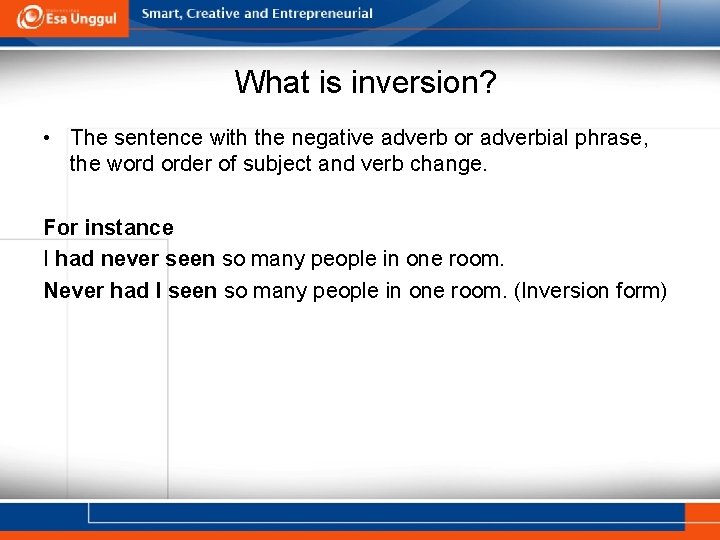 Esa Unggul
Smart, Creative and Entrepreneurial

What is inversion?

• The sentence with the negative adverb or adverbial phrase, the word order of subject and verb change.

For instance
I had never seen so many people in one room.
Never had I seen so many people in one room. (Inversion form)